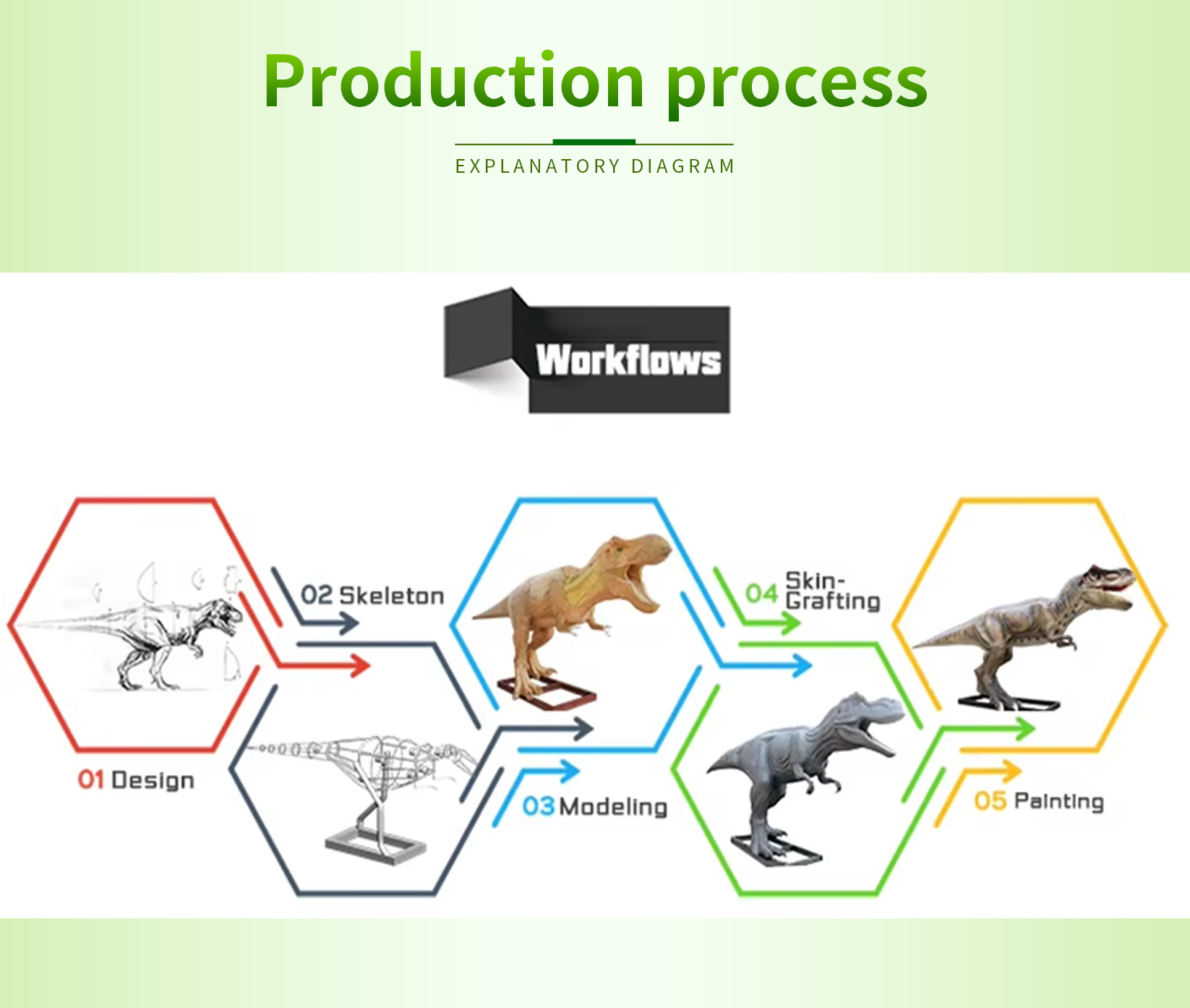 Production process

EXPLANATORY DIAGRAM

Workflows

01 Design

02 Skeleton

03 Modeling

04 Skin-Grafting

05 Painting